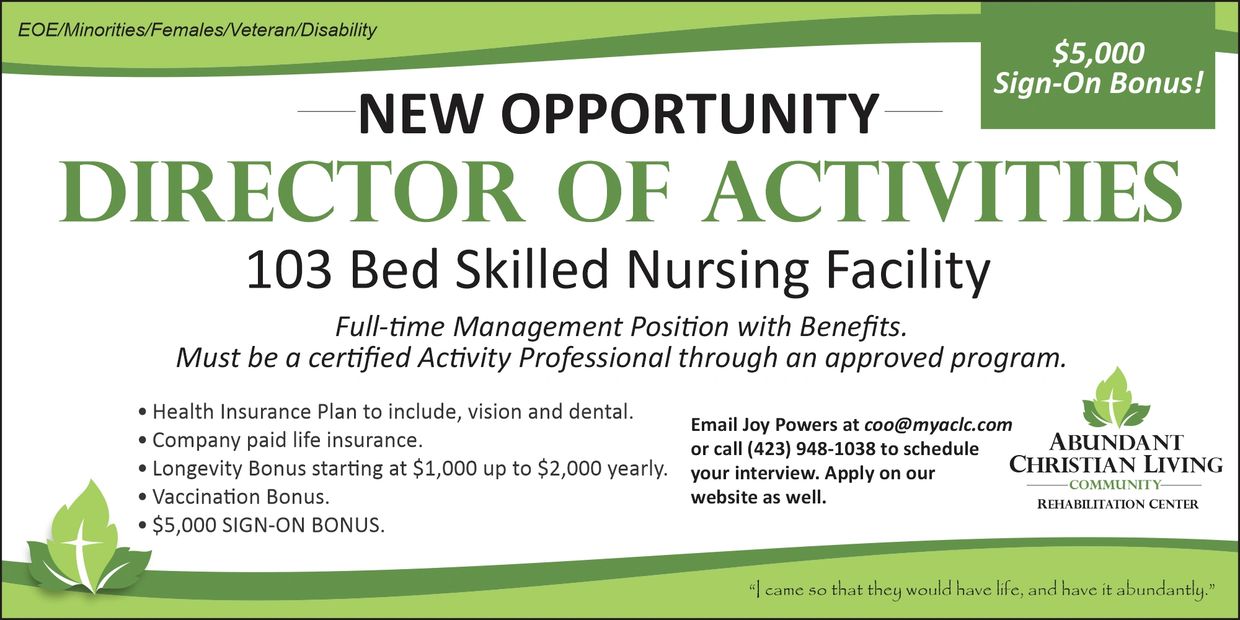 EOE/Minorities/Females/Veteran/Disability

$5,000 Sign-On Bonus!

NEW OPPORTUNITY

DIRECTOR OF ACTIVITIES

103 Bed Skilled Nursing Facility

Full-time Management Position with Benefits.
Must be a certified Activity Professional through an approved program.

• Health Insurance Plan to include, vision and dental.
• Company paid life insurance.
• Longevity Bonus starting at $1,000 up to $2,000 yearly.
• Vaccination Bonus.
• $5,000 SIGN-ON BONUS.

Email Joy Powers at coo@myaclc.com or call (423) 948-1038 to schedule your interview. Apply on our website as well.

ABUNDANT CHRISTIAN LIVING COMMUNITY REHABILITATION CENTER

"I came so that they would have life, and have it abundantly."